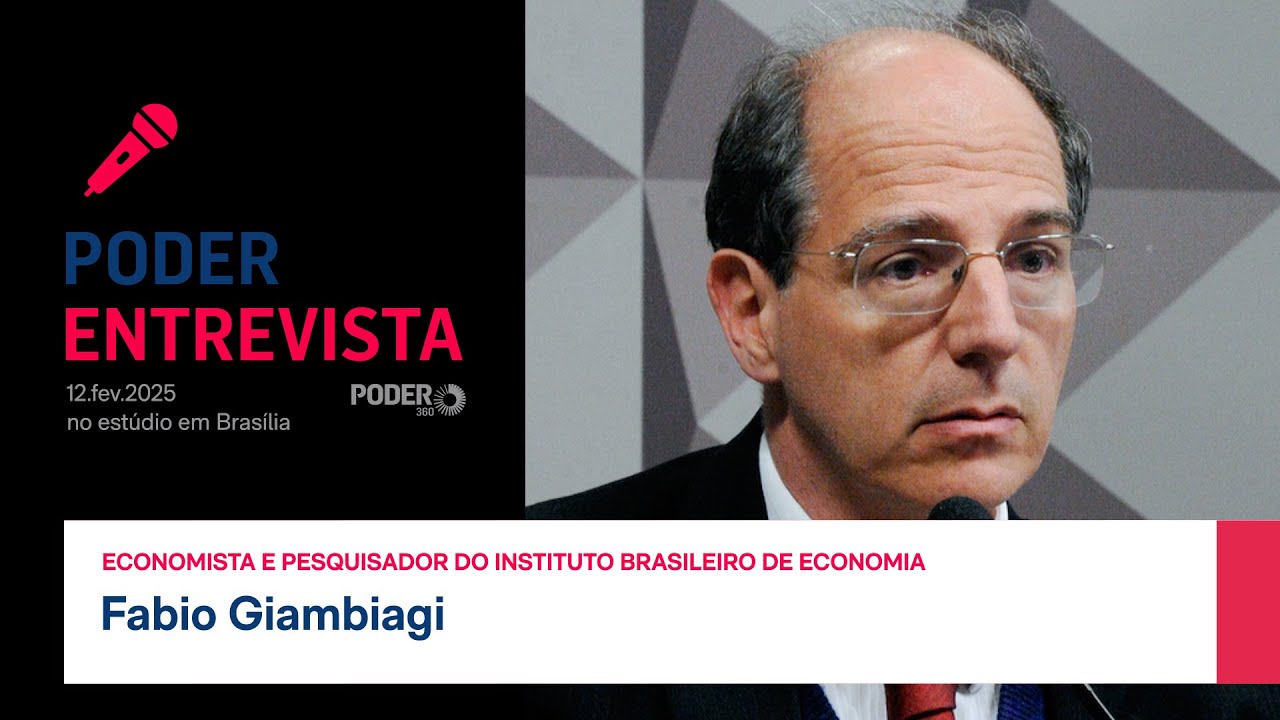 PODER
ENTREVISTA
12.fev.2025
no estúdio em Brasília
PODER 360

ECONOMISTA E PESQUISADOR DO INSTITUTO BRASILEIRO DE ECONOMIA
Fabio Giambiagi